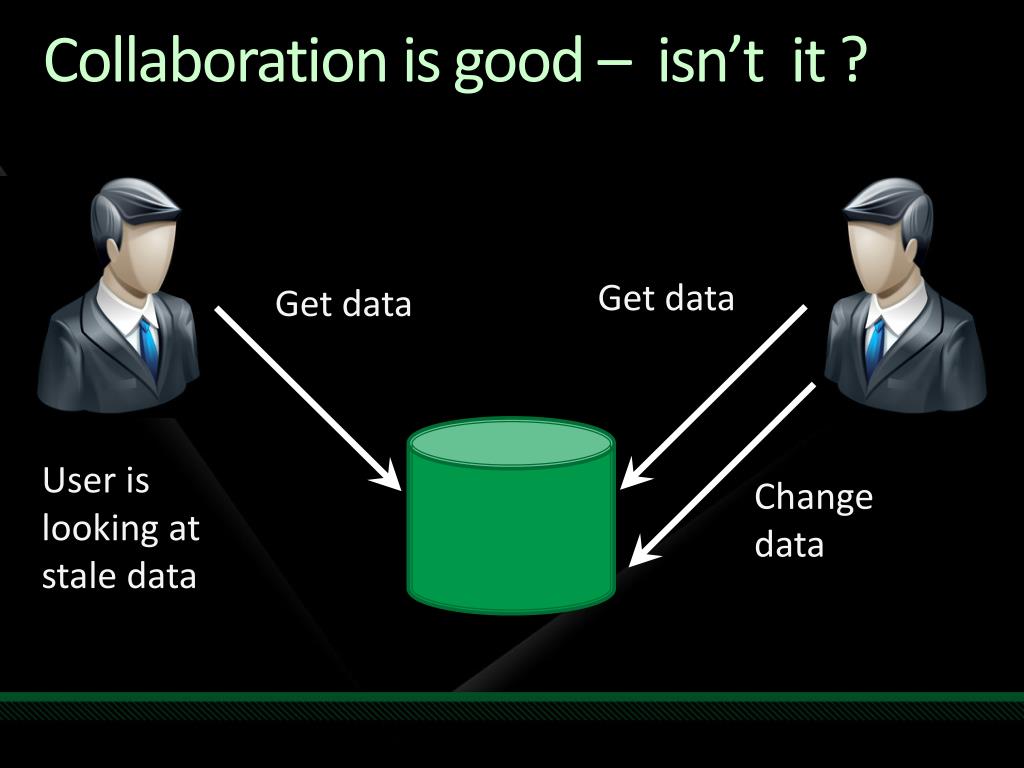 Collaboration is good – isn't it ?

Get data

Get data

User is looking at stale data

Change data